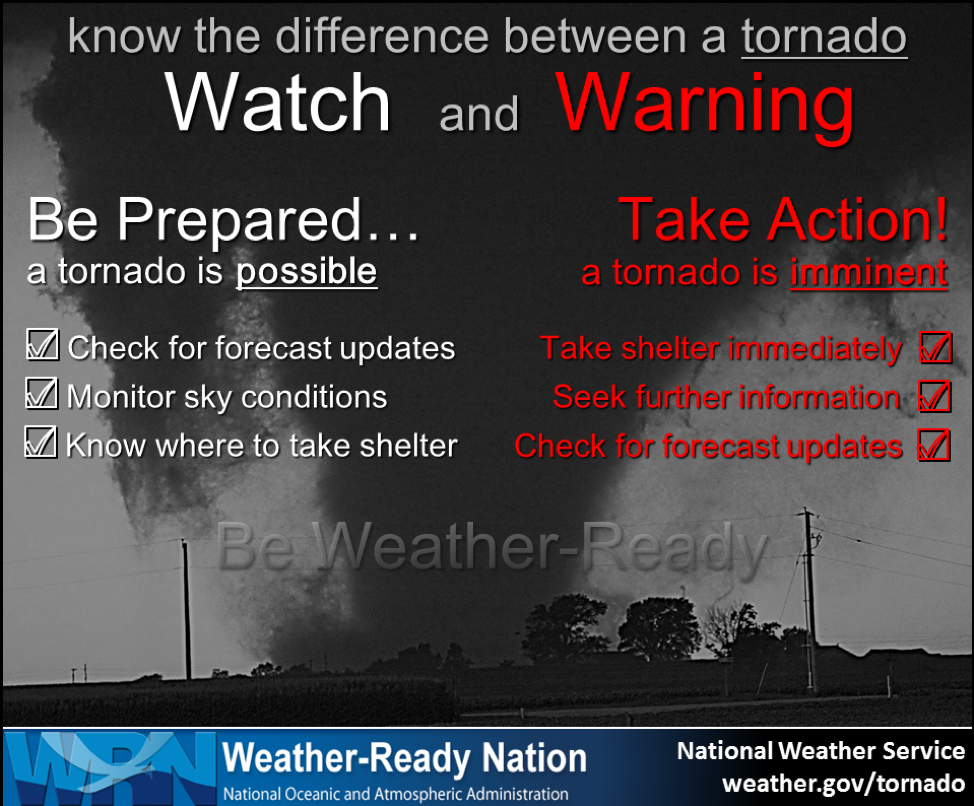 know the difference between a tornado

Watch and Warning

Be Prepared…
a tornado is possible

☑ Check for forecast updates
☑ Monitor sky conditions
☑ Know where to take shelter

Take Action!
a tornado is imminent

Take shelter immediately ☑
Seek further information ☑
Check for forecast updates ☑

Be Weather-Ready

WRN Weather-Ready Nation
National Oceanic and Atmospheric Administration

National Weather Service
weather.gov/tornado